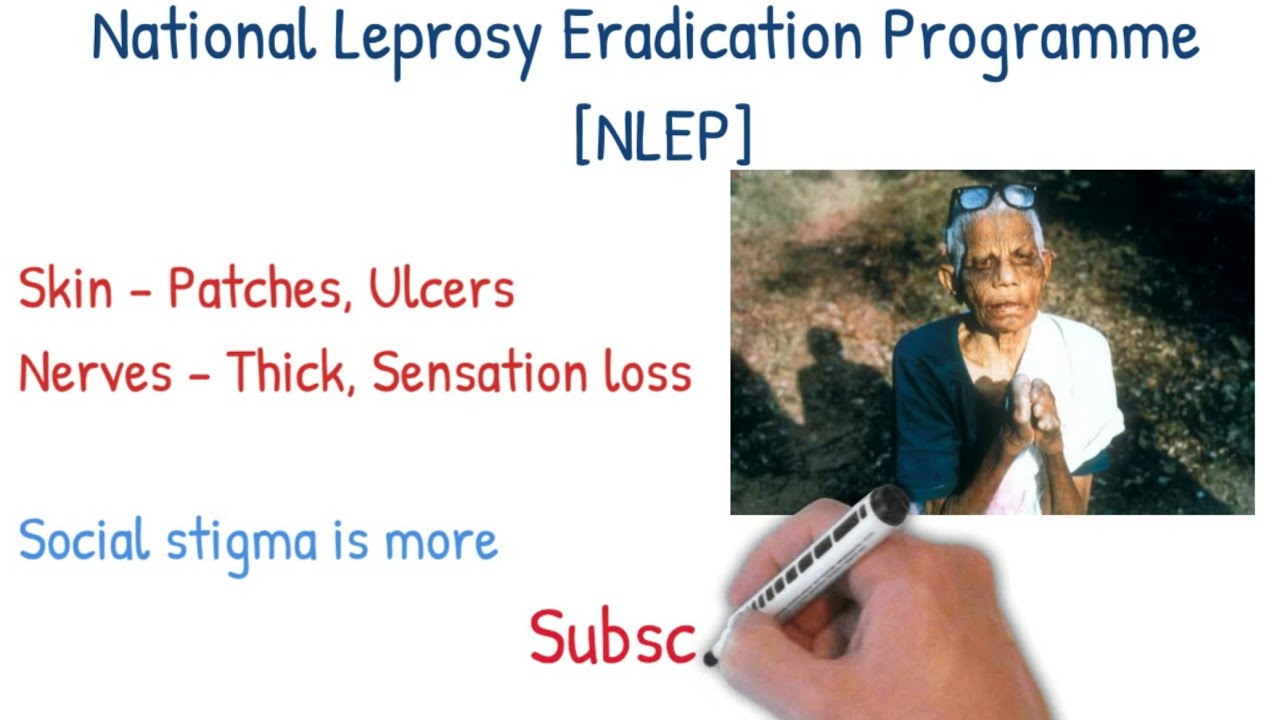 National Leprosy Eradication Programme [NLEP]

Skin - Patches, Ulcers
Nerves - Thick, Sensation loss

Social stigma is more

Subsc